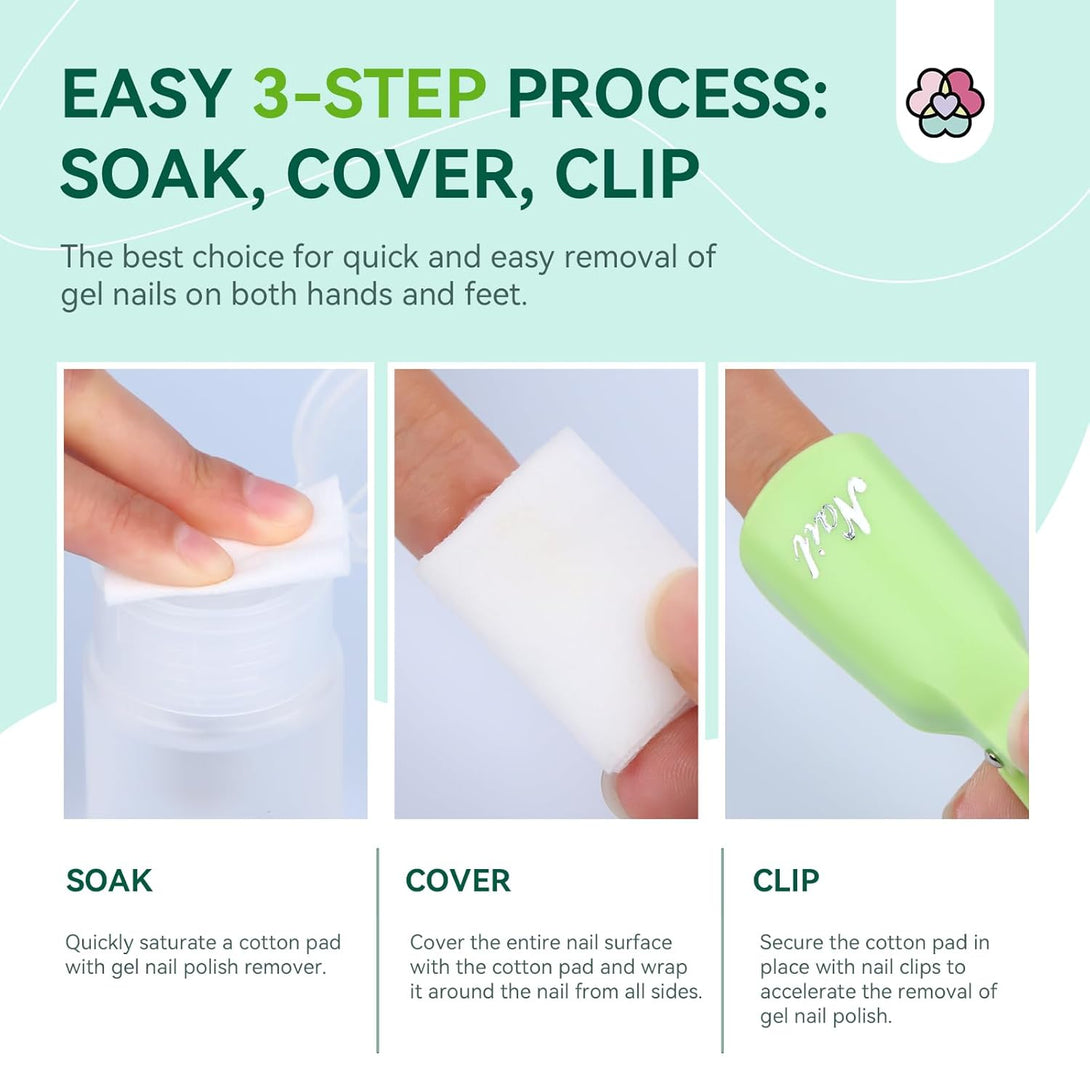 EASY 3-STEP PROCESS: SOAK, COVER, CLIP

The best choice for quick and easy removal of gel nails on both hands and feet.

Nail

SOAK

Quickly saturate a cotton pad with gel nail polish remover.

COVER

Cover the entire nail surface with the cotton pad and wrap it around the nail from all sides.

CLIP

Secure the cotton pad in place with nail clips to accelerate the removal of gel nail polish.